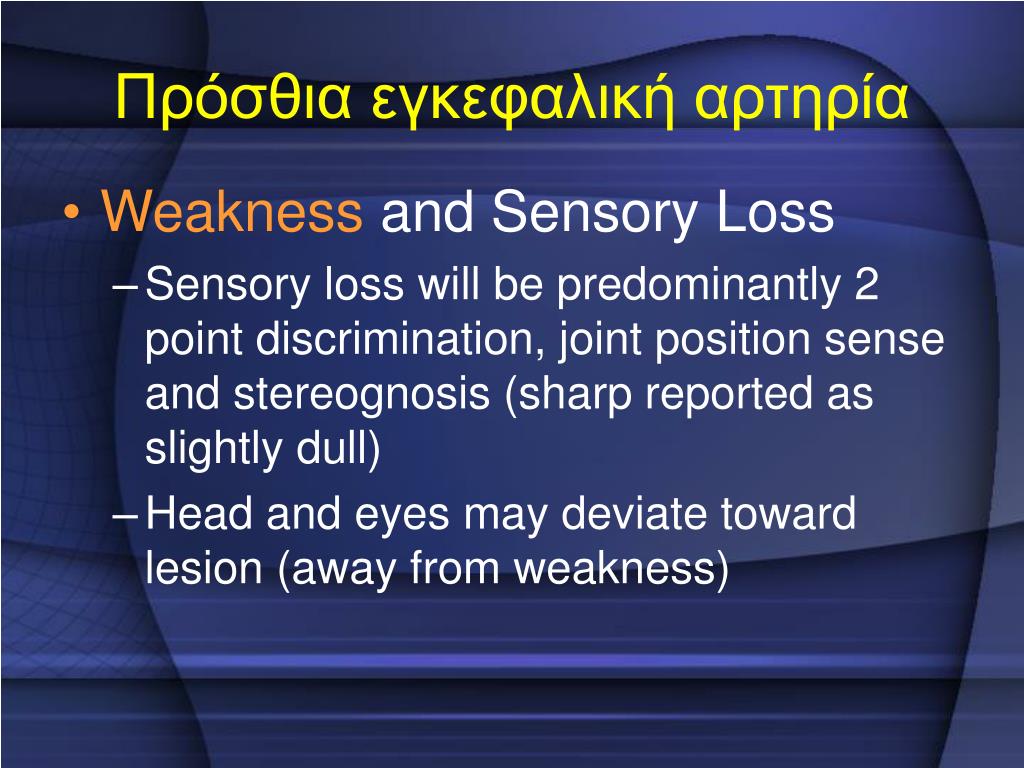 Πρόσθια εγκεφαλική αρτηρία

• Weakness and Sensory Loss
– Sensory loss will be predominantly 2 point discrimination, joint position sense and stereognosis (sharp reported as slightly dull)
– Head and eyes may deviate toward lesion (away from weakness)